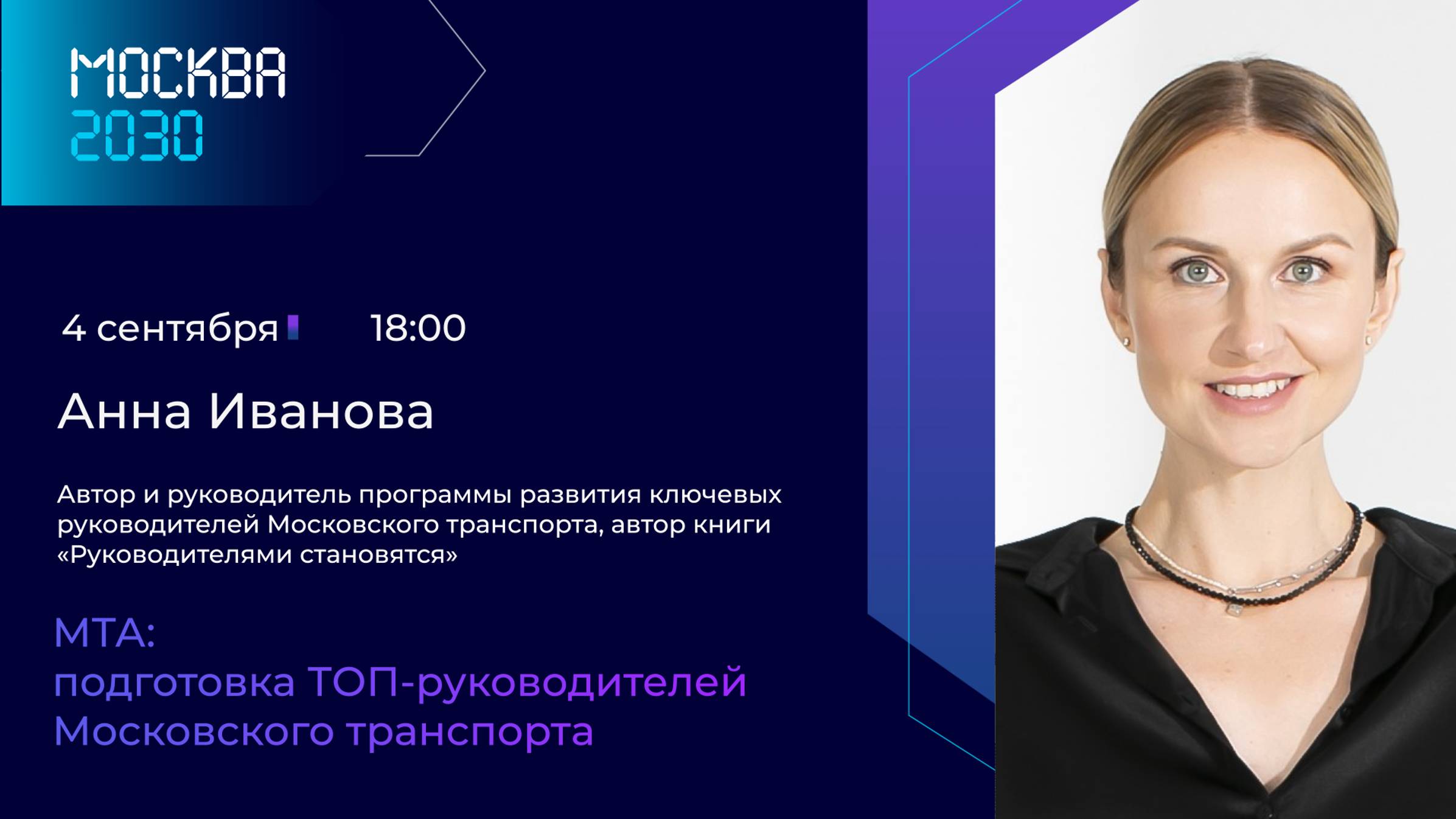 МОСКВА
2030

4 сентября 18:00

Анна Иванова

Автор и руководитель программы развития ключевых руководителей Московского транспорта, автор книги «Руководителями становятся»

МТА:
подготовка ТОП-руководителей Московского транспорта